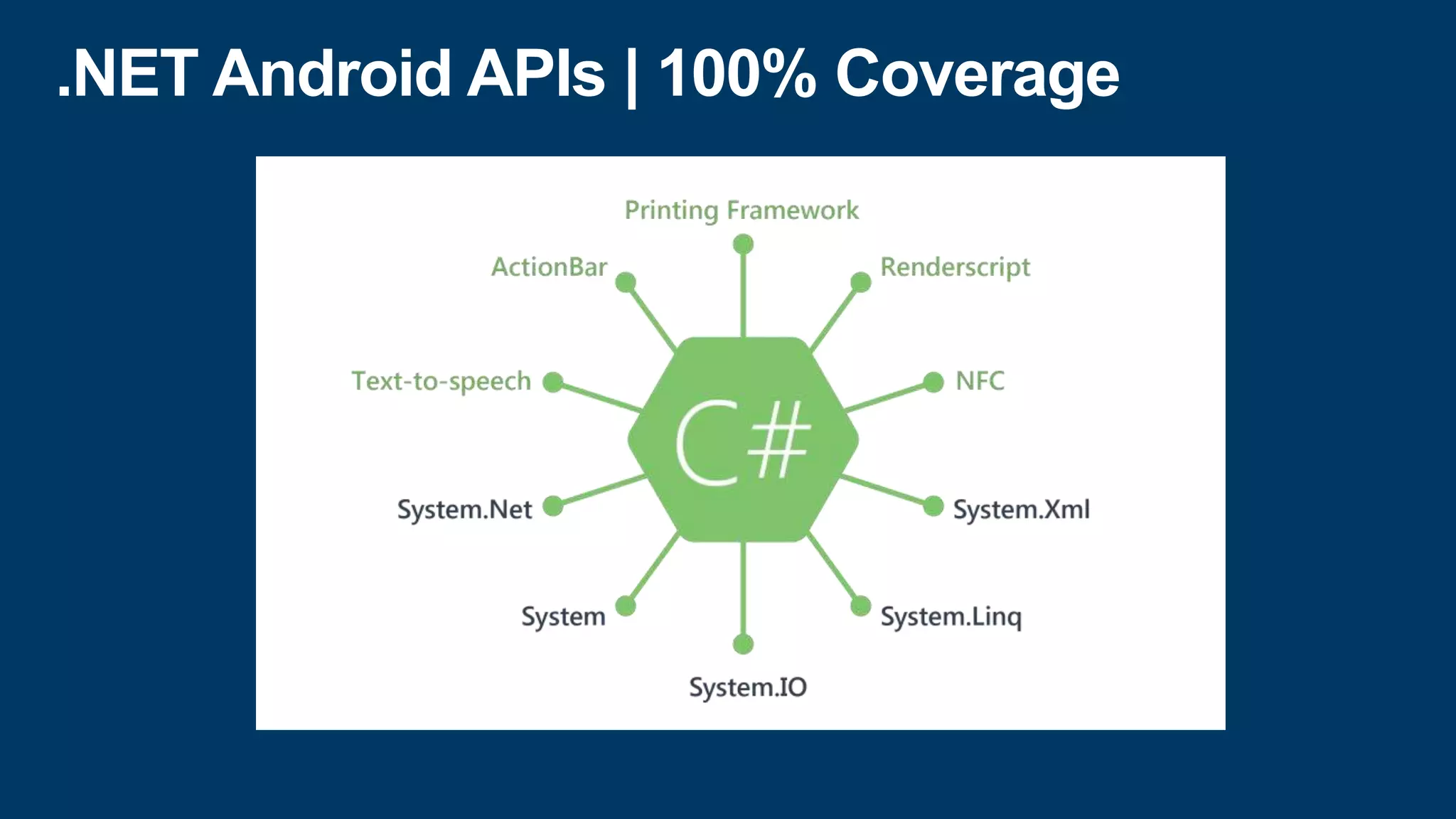 .NET Android APIs | 100% Coverage

Printing Framework

ActionBar

Renderscript

Text-to-speech

NFC

C#

System.Net

System.Xml

System

System.Linq

System.IO